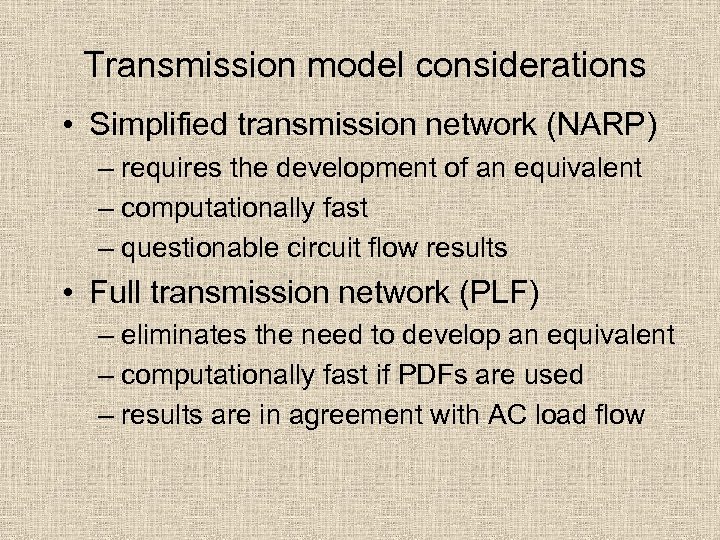 Transmission model considerations

• Simplified transmission network (NARP)
– requires the development of an equivalent
– computationally fast
– questionable circuit flow results

• Full transmission network (PLF)
– eliminates the need to develop an equivalent
– computationally fast if PDFs are used
– results are in agreement with AC load flow